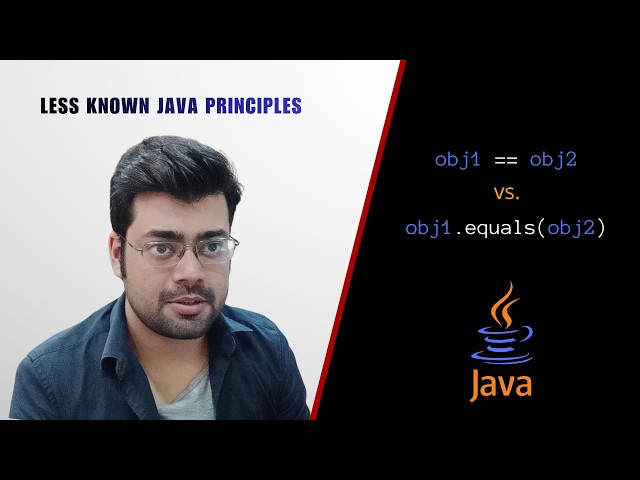 LESS KNOWN JAVA PRINCIPLES

obj1 == obj2

vs.

obj1.equals(obj2)

Java